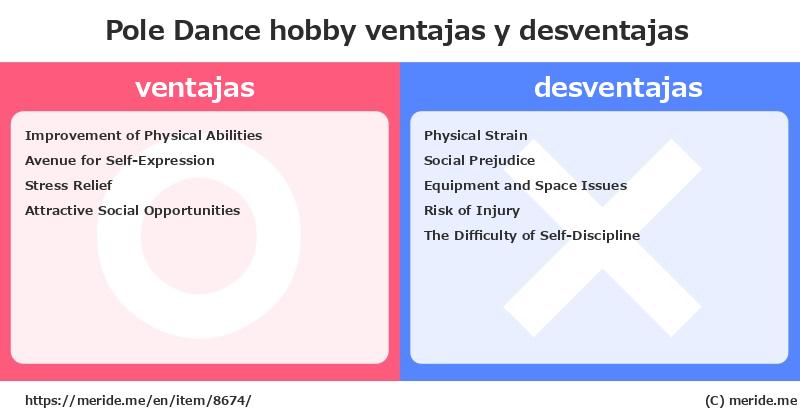 Pole Dance hobby ventajas y desventajas

ventajas

Improvement of Physical Abilities
Avenue for Self-Expression
Stress Relief
Attractive Social Opportunities

desventajas

Physical Strain
Social Prejudice
Equipment and Space Issues
Risk of Injury
The Difficulty of Self-Discipline

https://meride.me/en/item/8674/

(C) meride.me